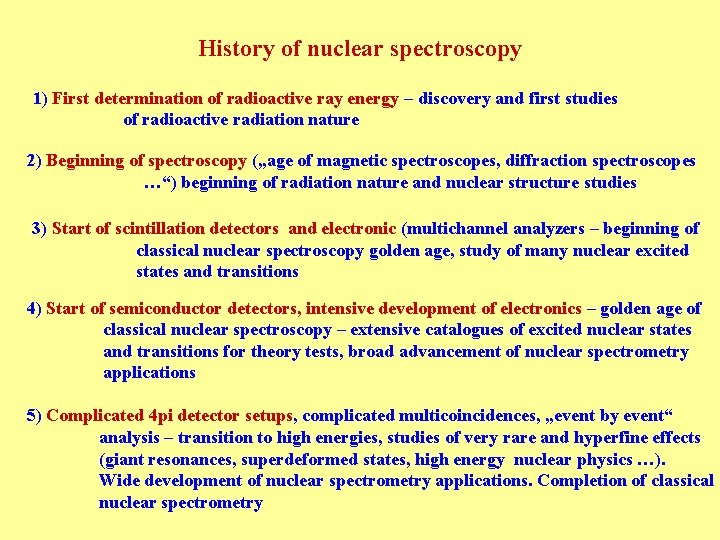 History of nuclear spectroscopy

1) First determination of radioactive ray energy – discovery and first studies of radioactive radiation nature

2) Beginning of spectroscopy („age of magnetic spectroscopes, diffraction spectroscopes …“) beginning of radiation nature and nuclear structure studies

3) Start of scintillation detectors and electronic (multichannel analyzers – beginning of classical nuclear spectroscopy golden age, study of many nuclear excited states and transitions

4) Start of semiconductor detectors, intensive development of electronics – golden age of classical nuclear spectroscopy – extensive catalogues of excited nuclear states and transitions for theory tests, broad advancement of nuclear spectrometry applications

5) Complicated 4pi detector setups, complicated multicoincidences, „event by event“ analysis – transition to high energies, studies of very rare and hyperfine effects (giant resonances, superdeformed states, high energy nuclear physics …). Wide development of nuclear spectrometry applications. Completion of classical nuclear spectrometry